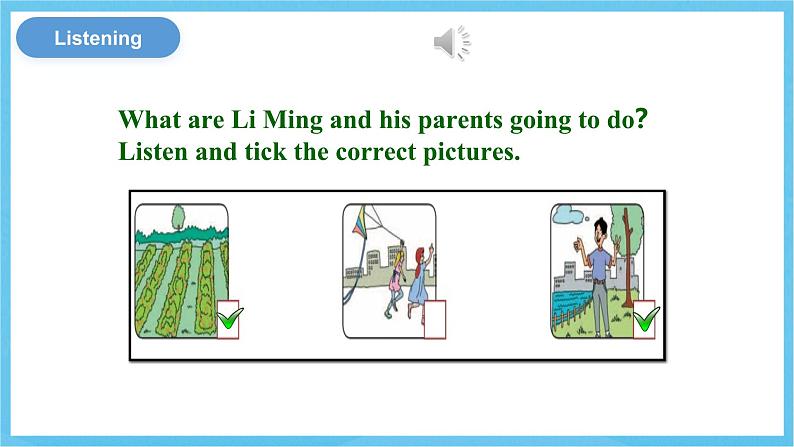 Listening

What are Li Ming and his parents going to do? Listen and tick the correct pictures.